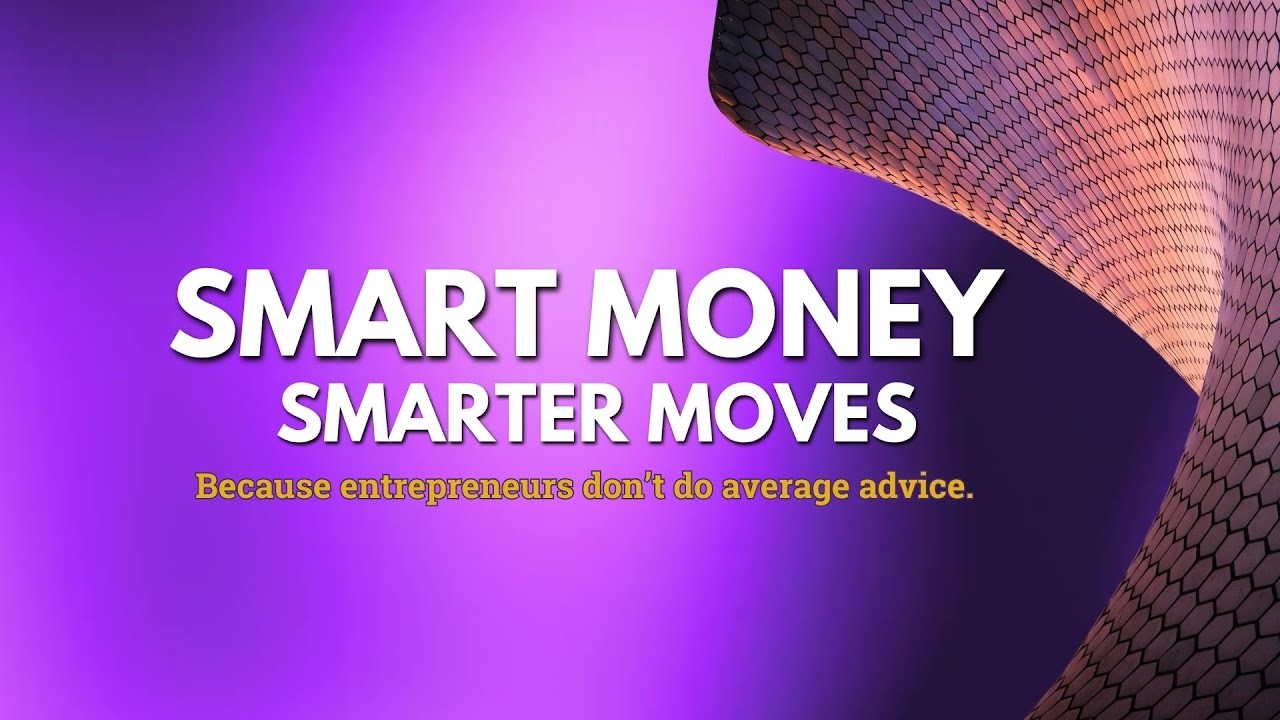 SMART MONEY
SMARTER MOVES
Because entrepreneurs don't do average advice.